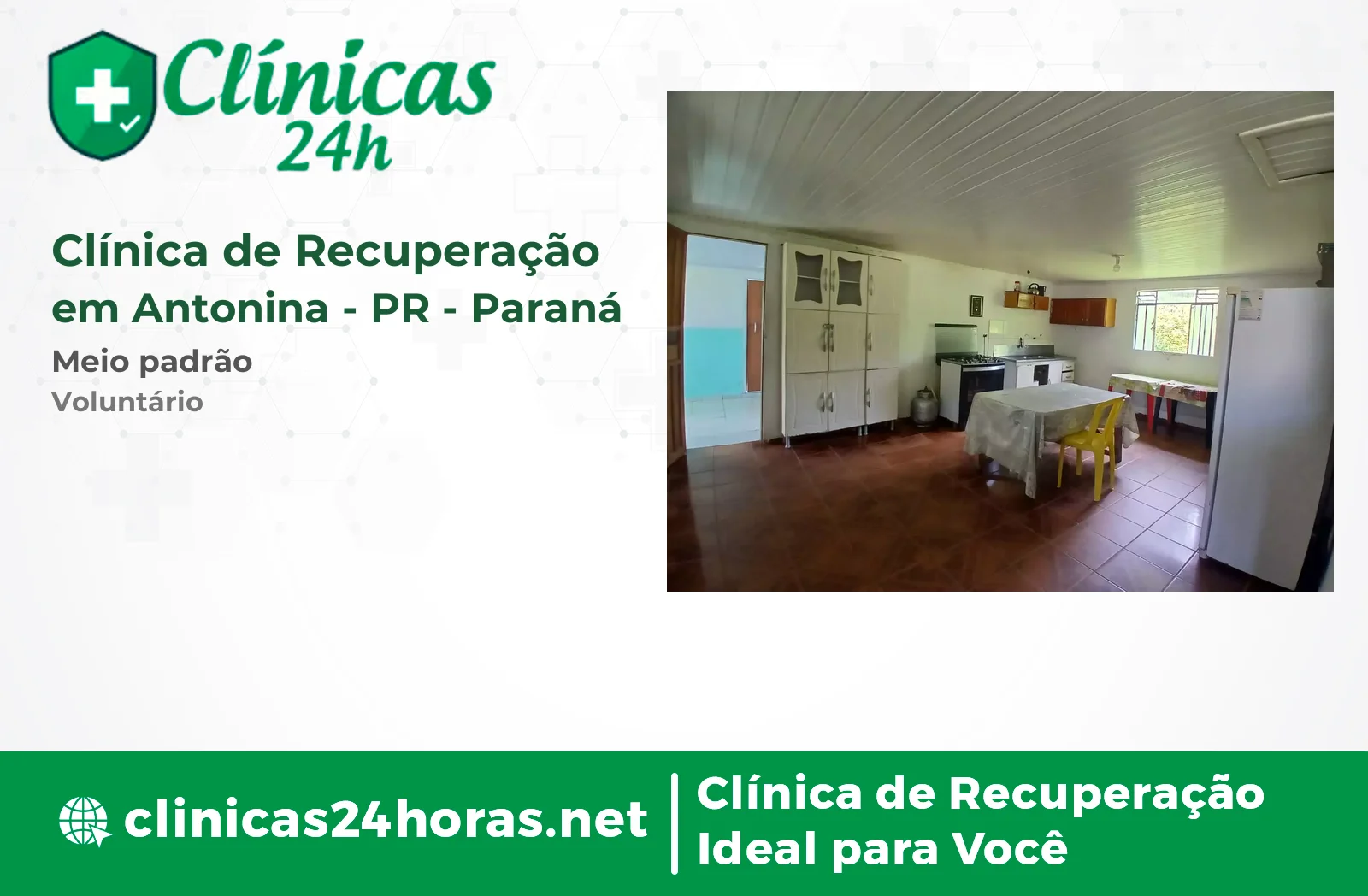 Clínicas 24h

Clínica de Recuperação em Antonina - PR - Paraná

Meio padrão

Voluntário

clinicas24horas.net

Clínica de Recuperação Ideal para Você